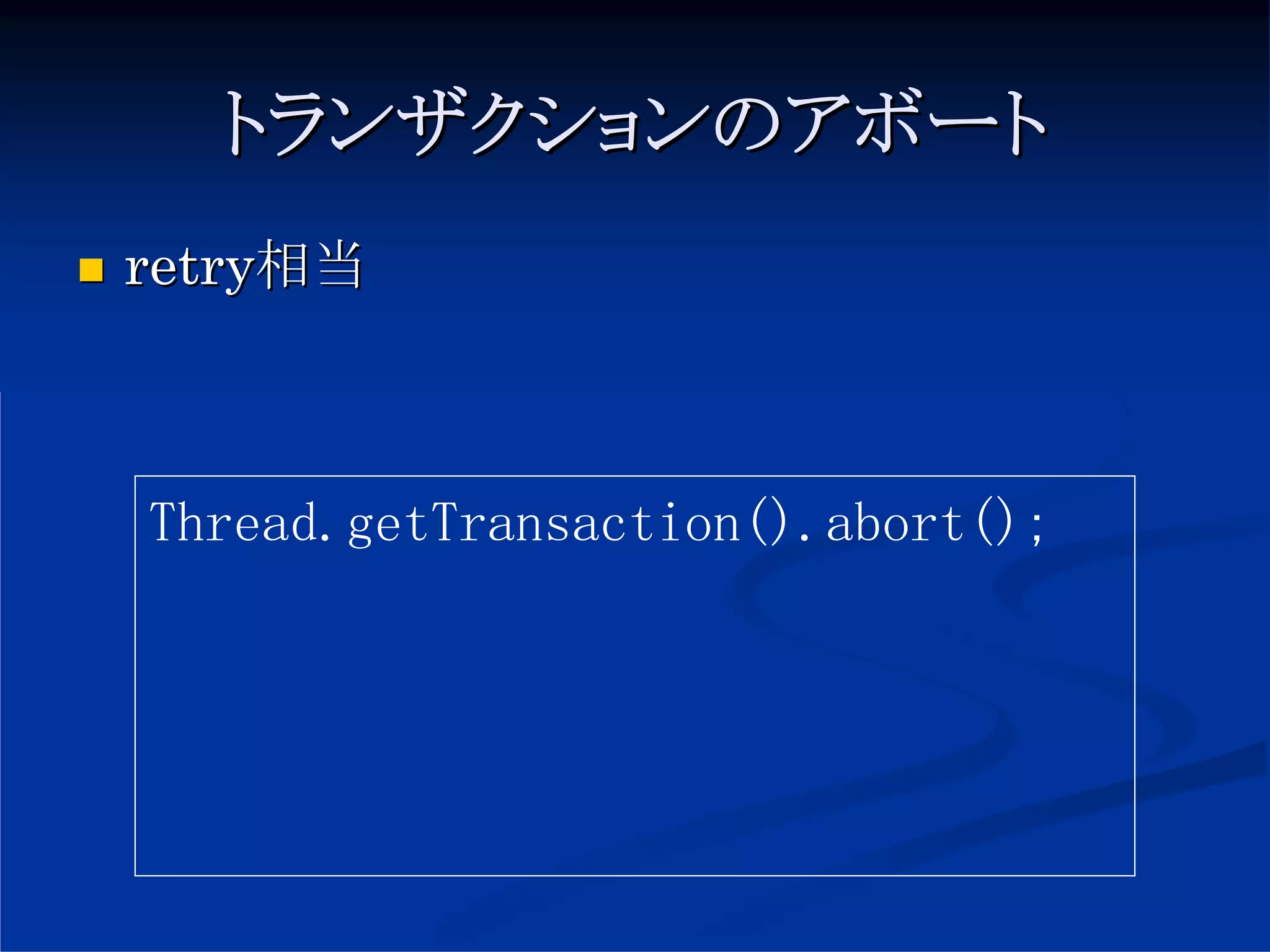 トランザクションのアボート

retry相当

Thread.getTransaction().abort();